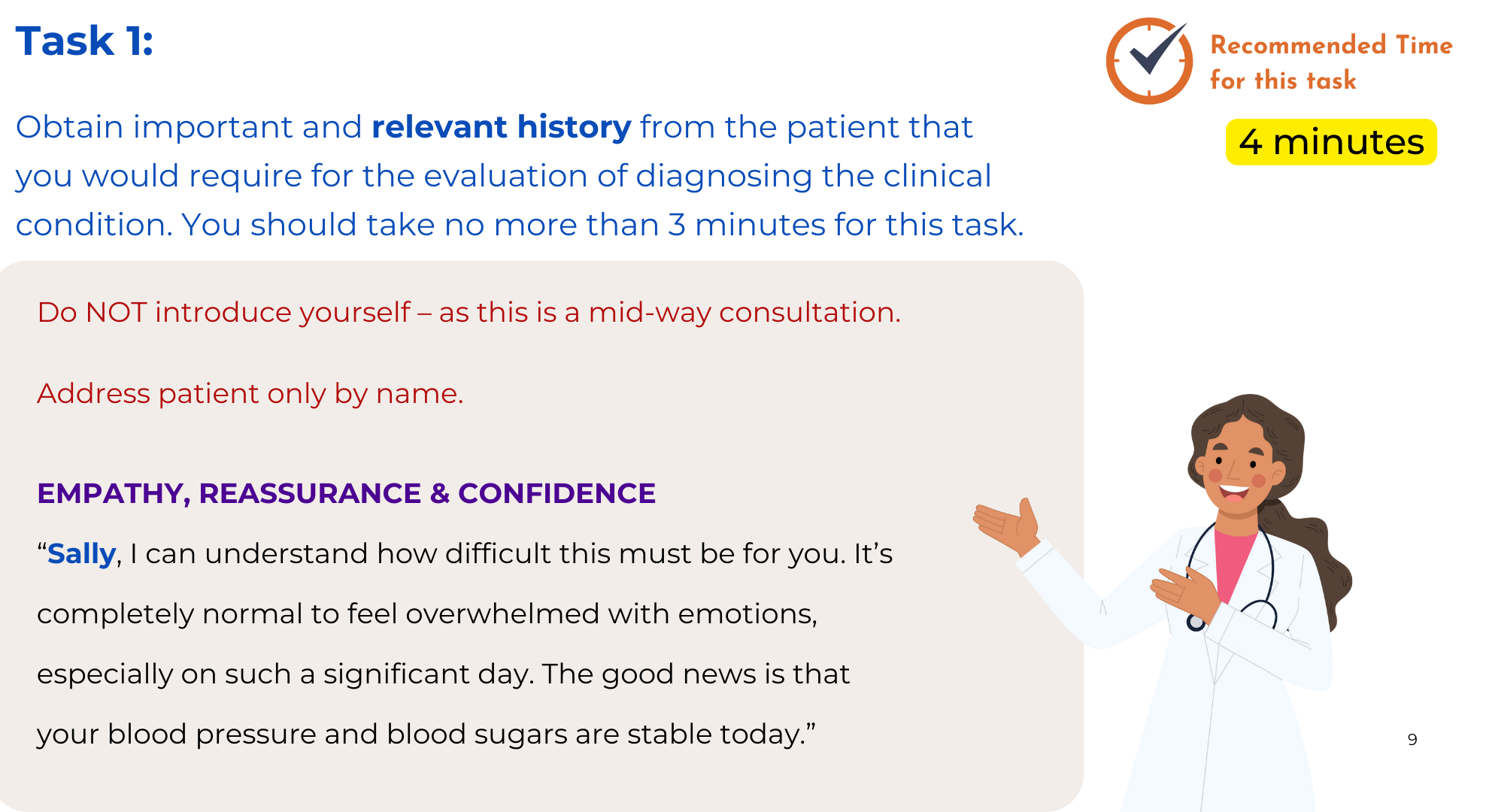 Task 1:

Recommended Time for this task

4 minutes

Obtain important and relevant history from the patient that you would require for the evaluation of diagnosing the clinical condition. You should take no more than 3 minutes for this task.

Do NOT introduce yourself – as this is a mid-way consultation.

Address patient only by name.

EMPATHY, REASSURANCE & CONFIDENCE

“Sally, I can understand how difficult this must be for you. It’s completely normal to feel overwhelmed with emotions, especially on such a significant day. The good news is that your blood pressure and blood sugars are stable today.”

9